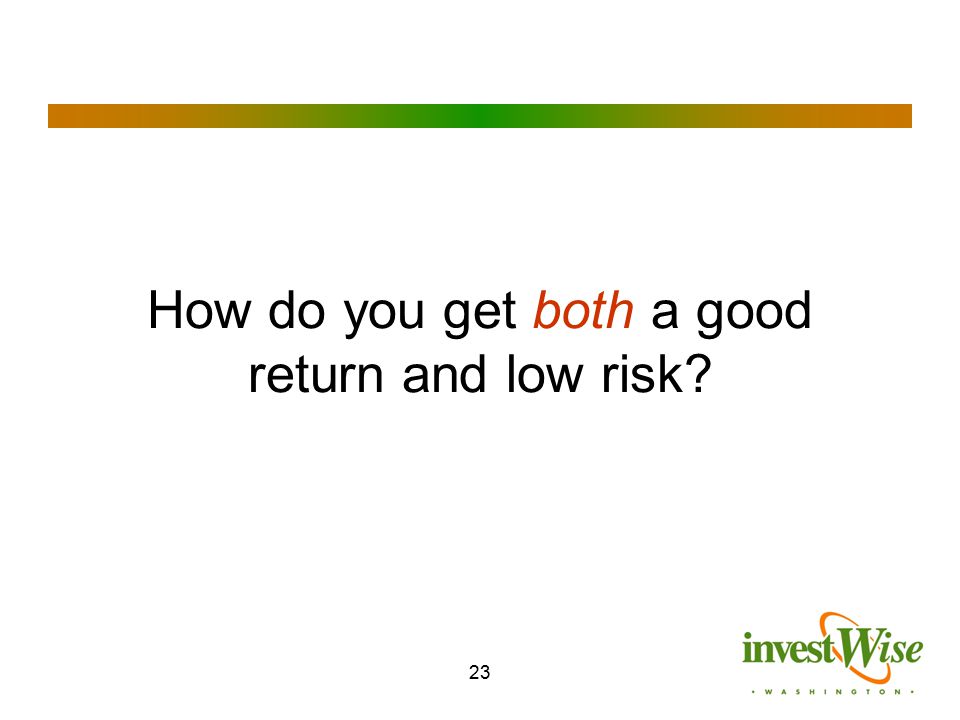 How do you get both a good return and low risk?

23

investWise
• WASHINGTON •